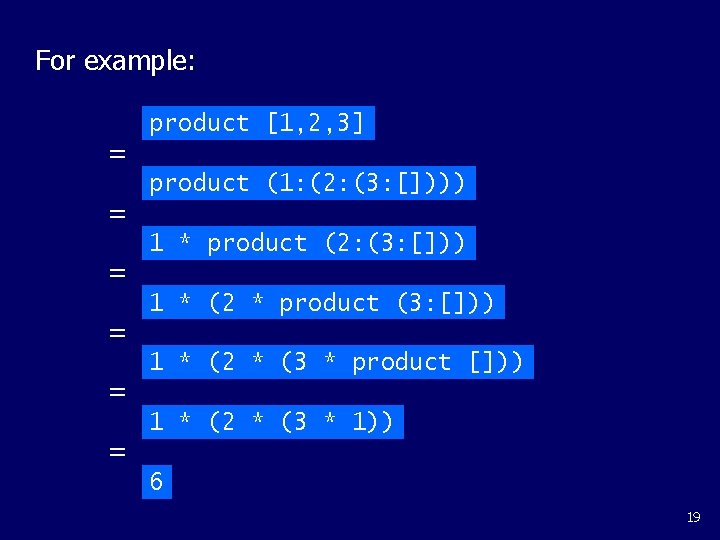 For example:

product [1,2,3]

=

product (1:(2:(3:[])))

=

1 * product (2:(3:[]))

=

1 * (2 * product (3:[]))

=

1 * (2 * (3 * product []))

=

1 * (2 * (3 * 1))

=

6

19